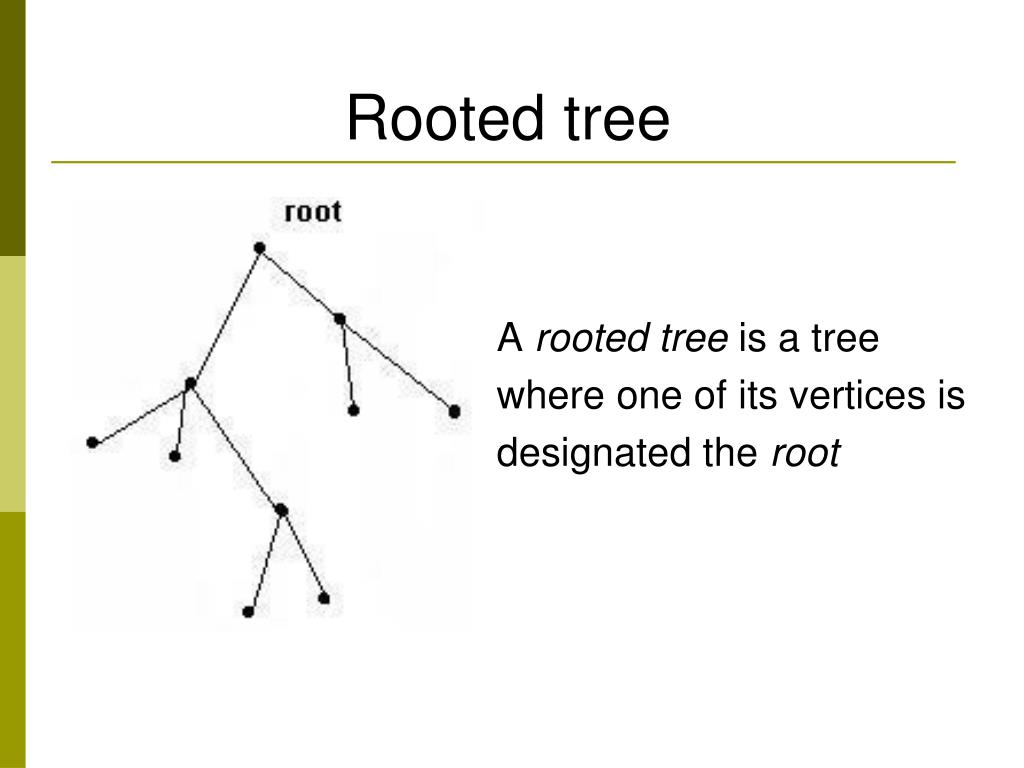 Rooted tree

root

A rooted tree is a tree where one of its vertices is designated the root